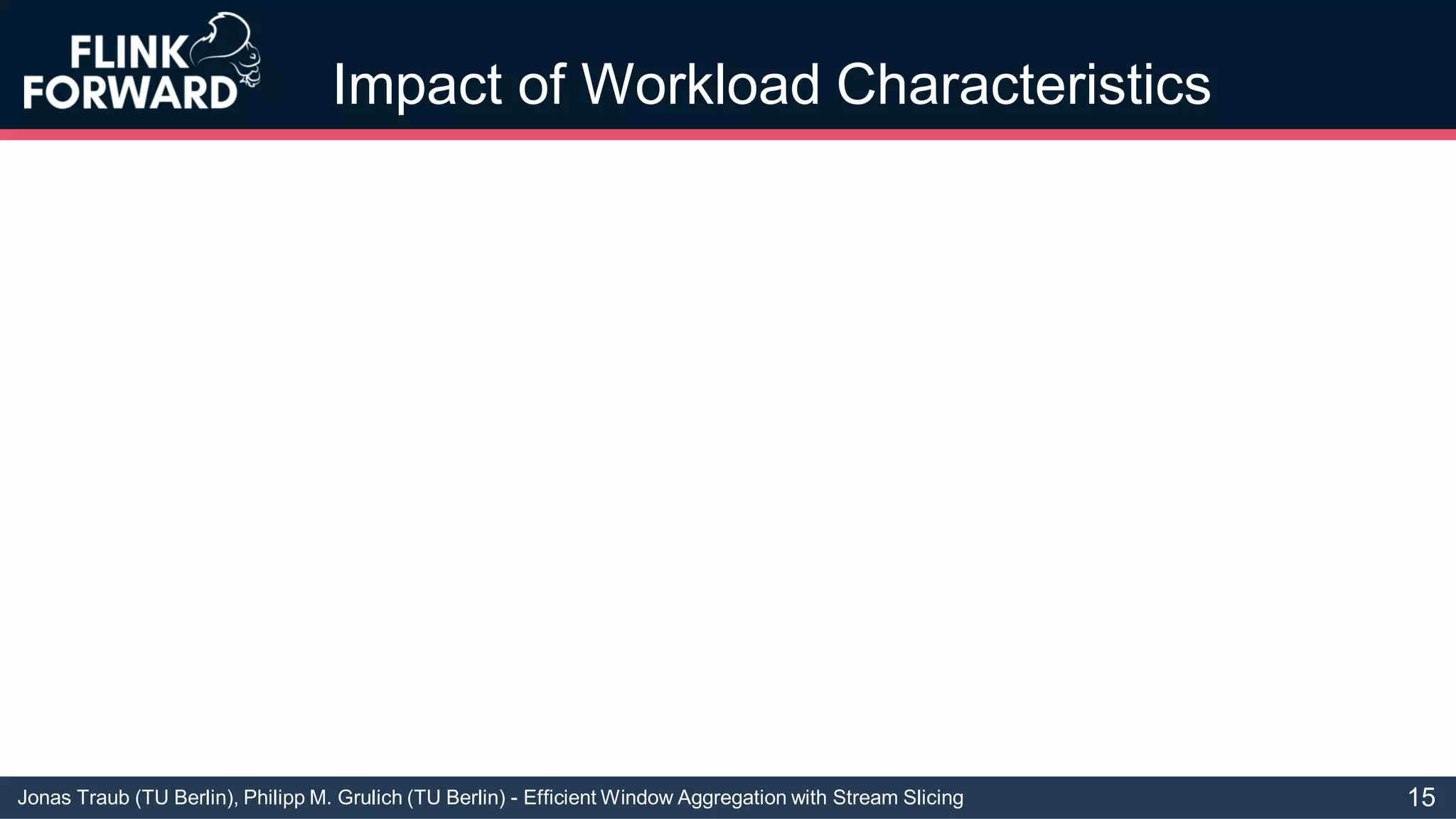 FLINK FORWARD

Impact of Workload Characteristics

Jonas Traub (TU Berlin), Philipp M. Grulich (TU Berlin) - Efficient Window Aggregation with Stream Slicing

15